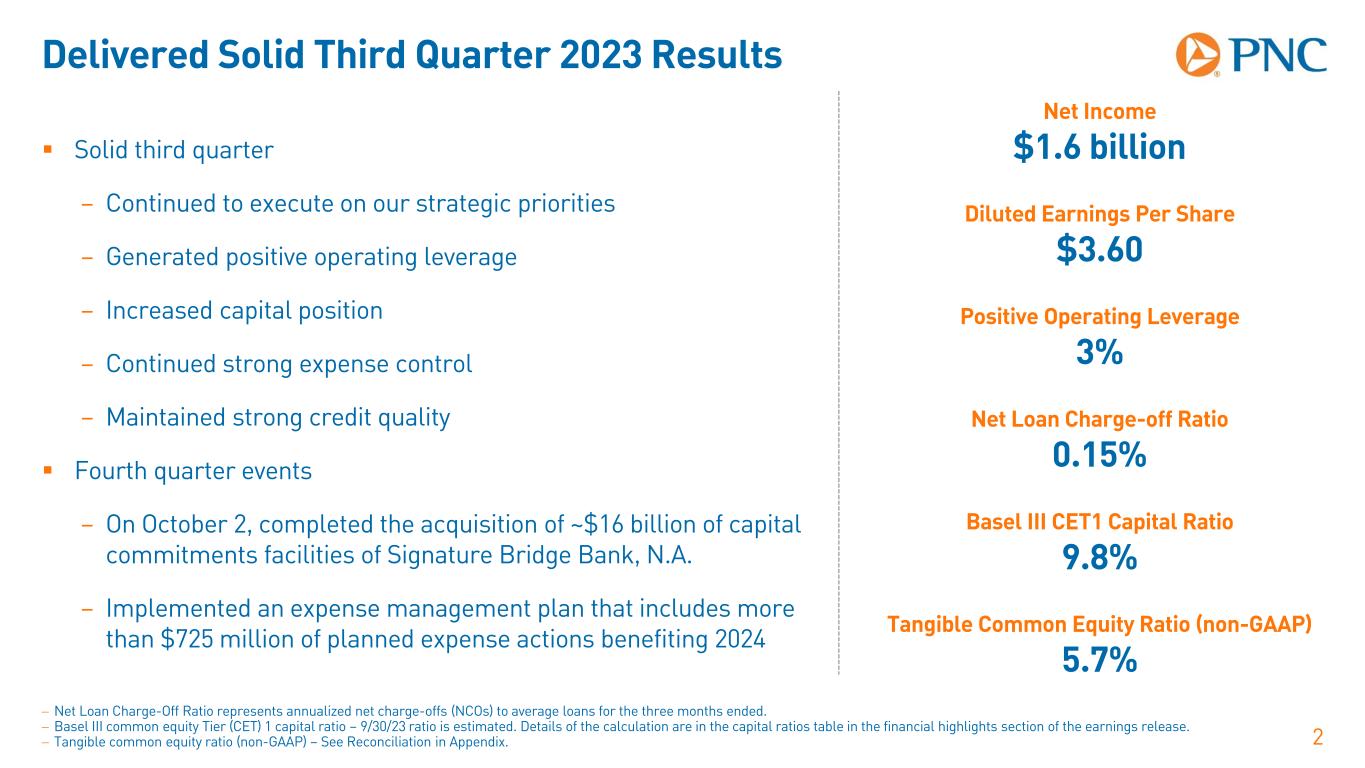 Delivered Solid Third Quarter 2023 Results

PNC

▪ Solid third quarter

– Continued to execute on our strategic priorities

– Generated positive operating leverage

– Increased capital position

– Continued strong expense control

– Maintained strong credit quality

▪ Fourth quarter events

– On October 2, completed the acquisition of ~$16 billion of capital commitments facilities of Signature Bridge Bank, N.A.

– Implemented an expense management plan that includes more than $725 million of planned expense actions benefiting 2024

Net Income
$1.6 billion

Diluted Earnings Per Share
$3.60

Positive Operating Leverage
3%

Net Loan Charge-off Ratio
0.15%

Basel III CET1 Capital Ratio
9.8%

Tangible Common Equity Ratio (non-GAAP)
5.7%

– Net Loan Charge-Off Ratio represents annualized net charge-offs (NCOs) to average loans for the three months ended.
– Basel III common equity Tier (CET) 1 capital ratio – 9/30/23 ratio is estimated. Details of the calculation are in the capital ratios table in the financial highlights section of the earnings release.
– Tangible common equity ratio (non-GAAP) – See Reconciliation in Appendix.

2